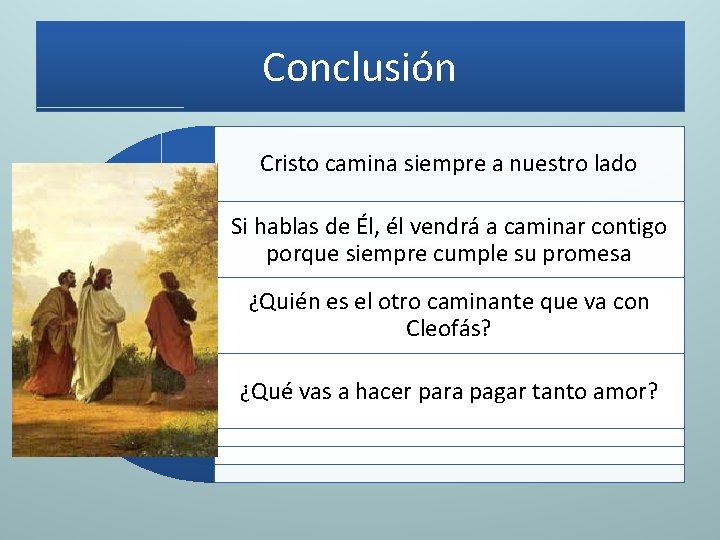 Conclusión

Cristo camina siempre a nuestro lado

Si hablas de Él, él vendrá a caminar contigo porque siempre cumple su promesa

¿Quién es el otro caminante que va con Cleofás?

¿Qué vas a hacer para pagar tanto amor?